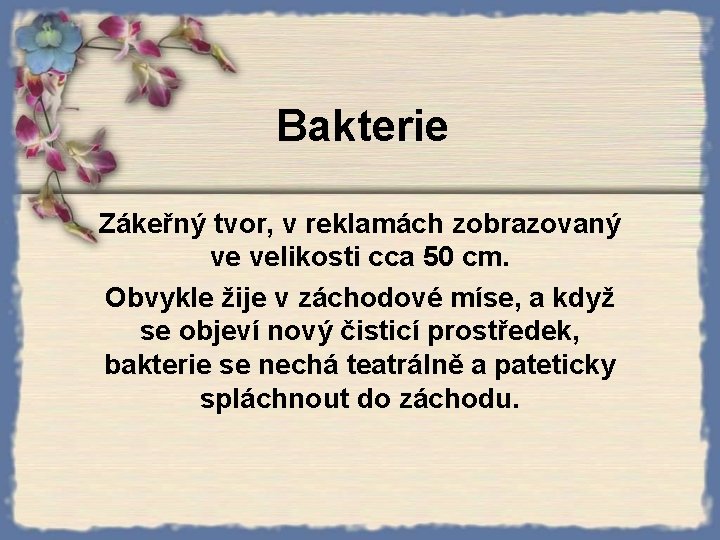 Bakterie

Zákeřný tvor, v reklamách zobrazovaný ve velikosti cca 50 cm.

Obvykle žije v záchodové míse, a když se objeví nový čisticí prostředek, bakterie se nechá teatrálně a pateticky spláchnout do záchodu.